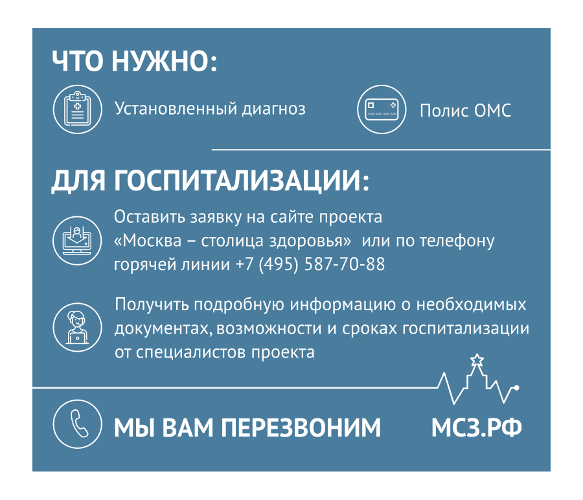 ЧТО НУЖНО:

Установленный диагноз

Полис ОМС

ДЛЯ ГОСПИТАЛИЗАЦИИ:

Оставить заявку на сайте проекта «Москва – столица здоровья» или по телефону горячей линии +7 (495) 587-70-88

Получить подробную информацию о необходимых документах, возможности и сроках госпитализации от специалистов проекта

МЫ ВАМ ПЕРЕЗВОНИМ

МСЗ.РФ